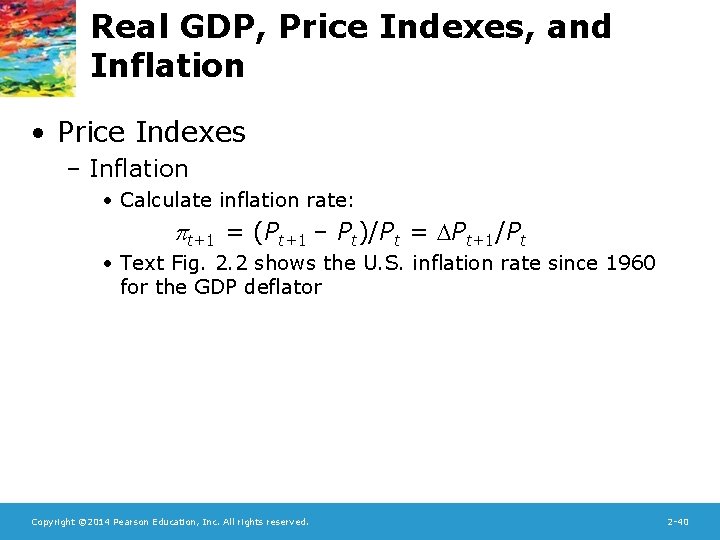 Real GDP, Price Indexes, and Inflation

• Price Indexes
– Inflation
• Calculate inflation rate:
$\pi_{t+1} = (P_{t+1} - P_t)/P_t = \Delta P_{t+1}/P_t$
• Text Fig. 2.2 shows the U.S. inflation rate since 1960 for the GDP deflator

Copyright ©2014 Pearson Education, Inc. All rights reserved.

2-40